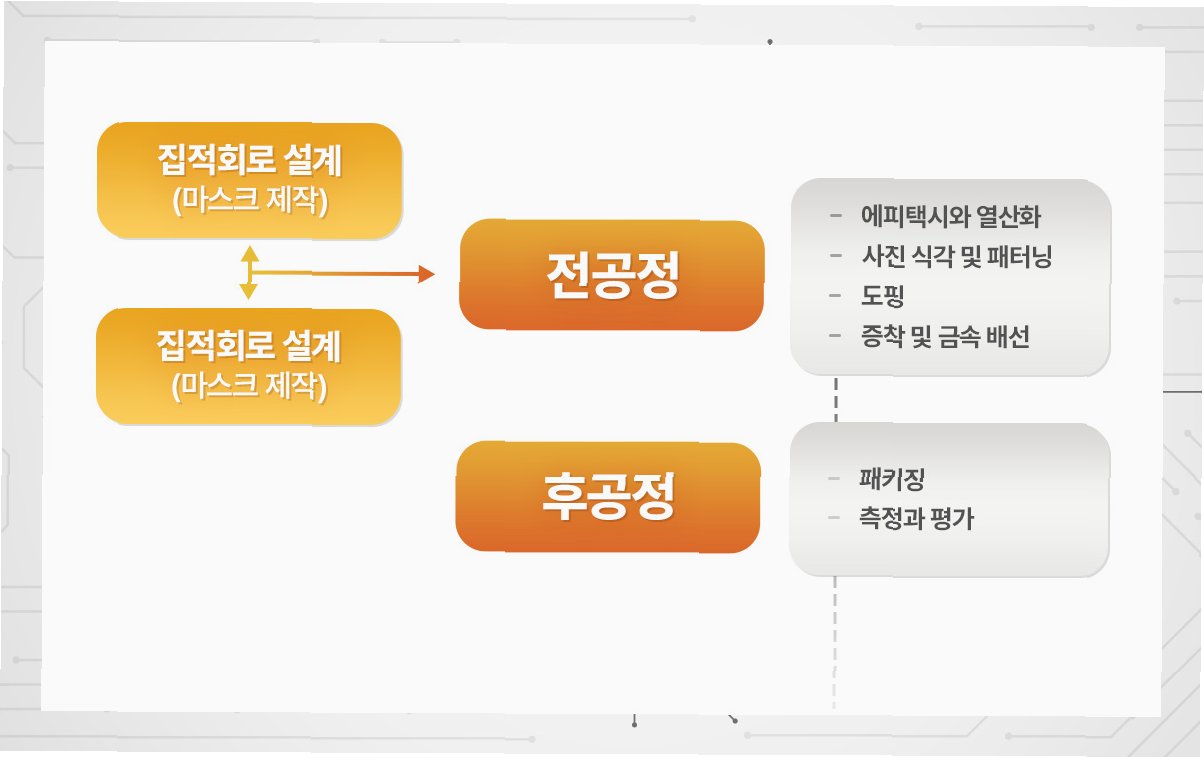 집적회로 설계
(마스크 제작)

집적회로 설계
(마스크 제작)

전공정

- 에피택시와 열산화
- 사진 식각 및 패터닝
- 도핑
- 증착 및 금속 배선

후공정

- 패키징
- 측정과 평가